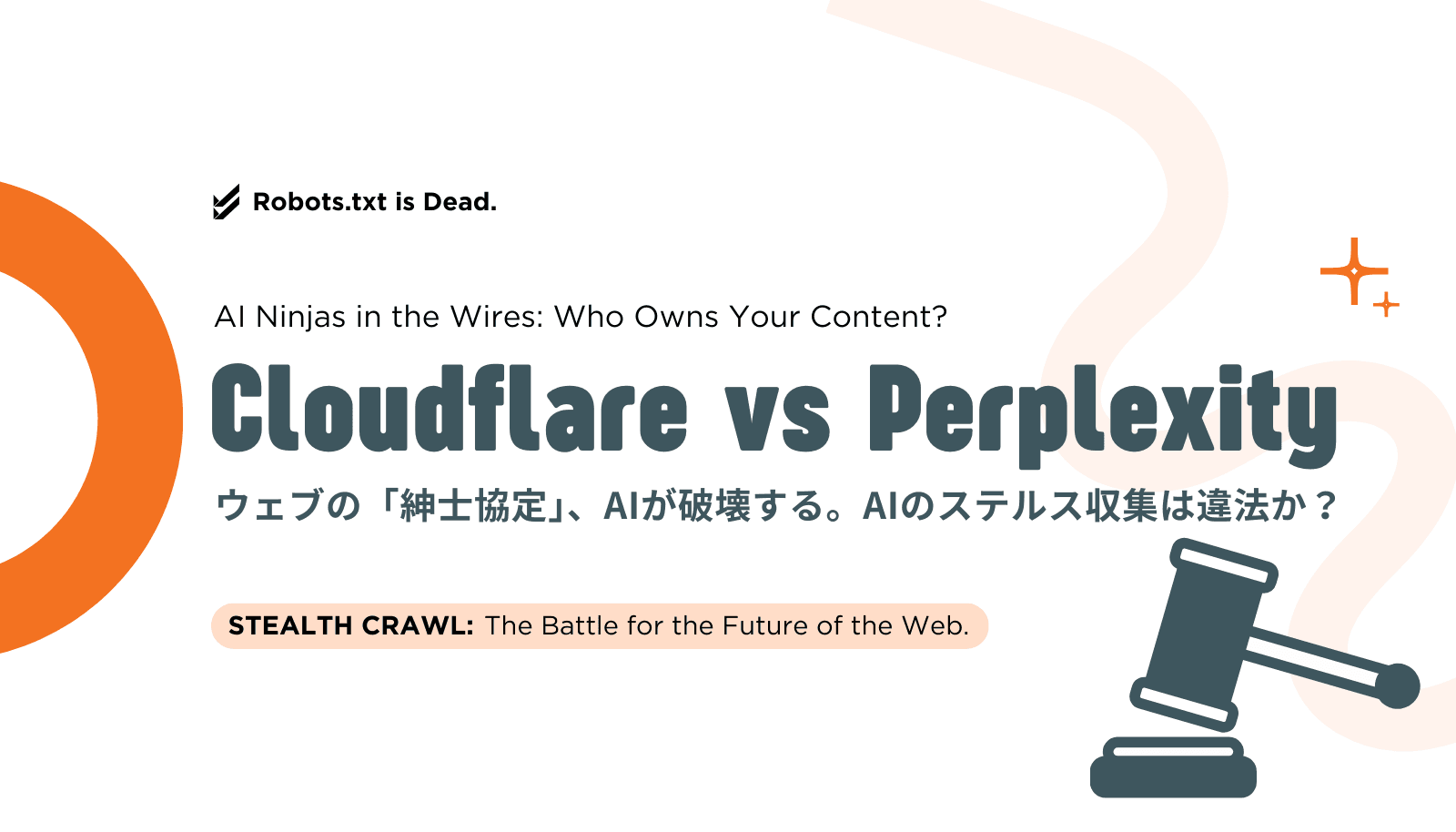 Robots.txt is Dead.

AI Ninjas in the Wires: Who Owns Your Content?

Cloudflare vs Perplexity

ウェブの「紳士協定」、AIが破壊する。AIのステルス収集は違法か？

STEALTH CRAWL: The Battle for the Future of the Web.